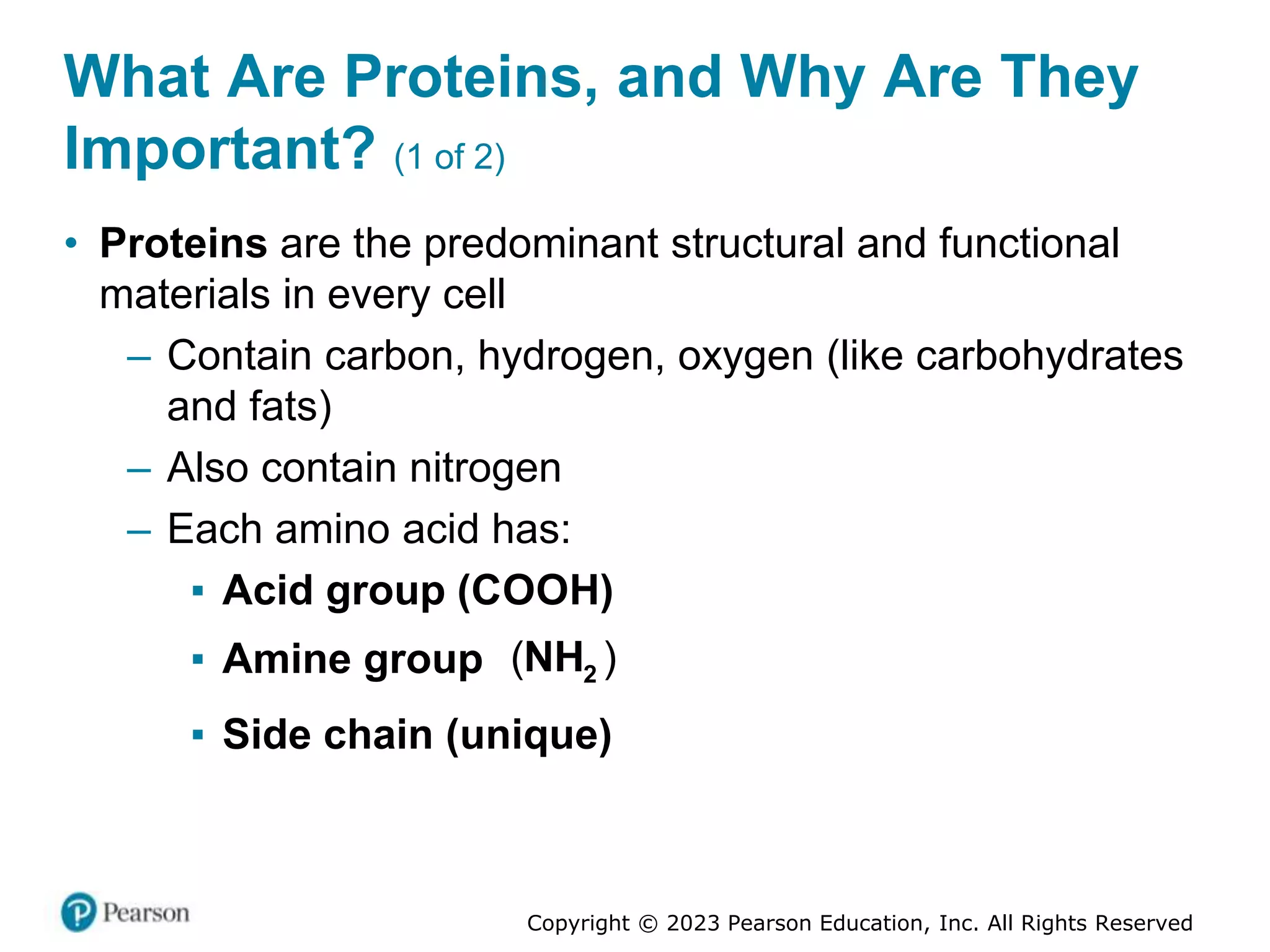 What Are Proteins, and Why Are They Important? (1 of 2)

• Proteins are the predominant structural and functional materials in every cell

– Contain carbon, hydrogen, oxygen (like carbohydrates and fats)

– Also contain nitrogen

– Each amino acid has:

▪ Acid group (COOH)

▪ Amine group ($NH_2$)

▪ Side chain (unique)

Pearson

Copyright © 2023 Pearson Education, Inc. All Rights Reserved